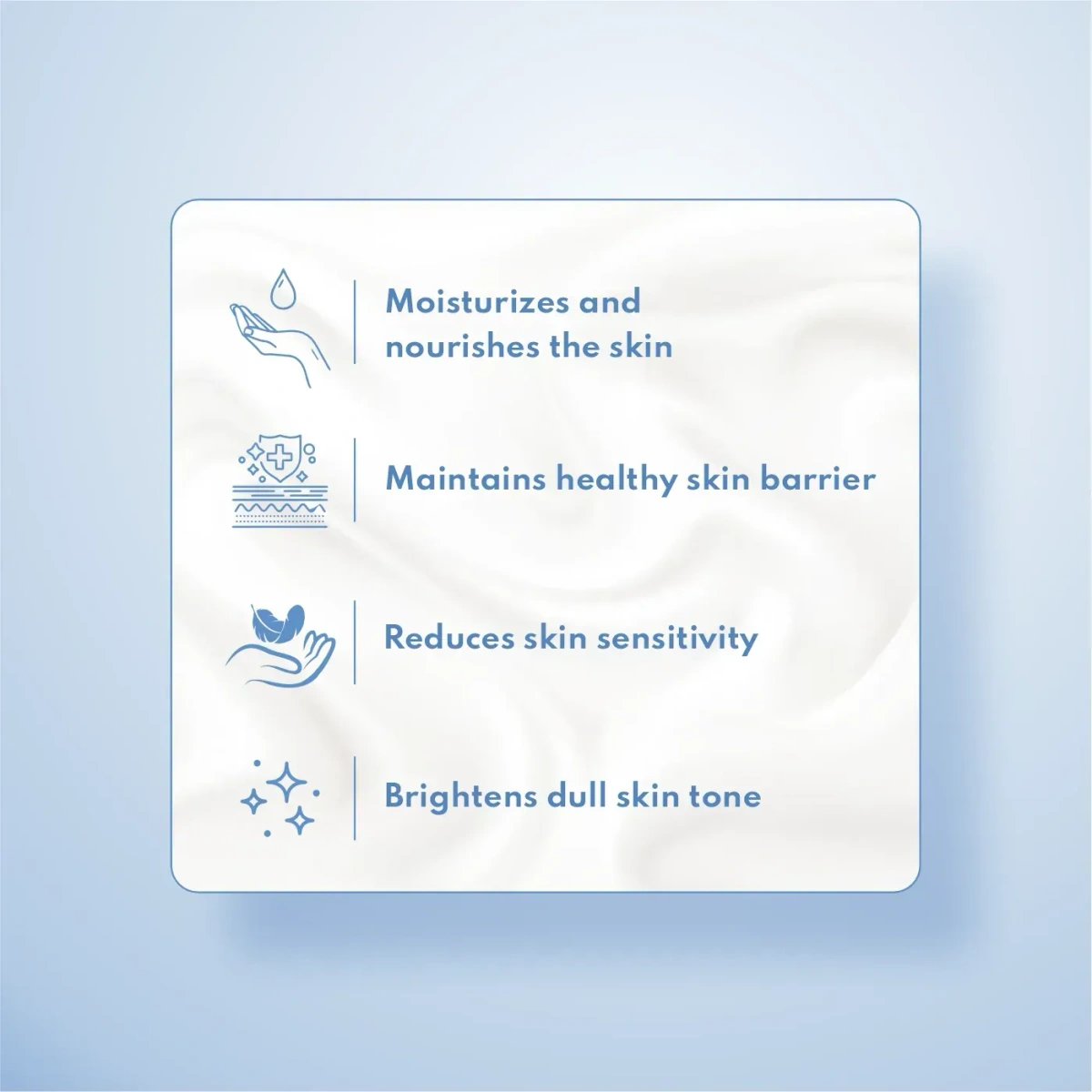 Moisturizes and nourishes the skin

Maintains healthy skin barrier

Reduces skin sensitivity

Brightens dull skin tone